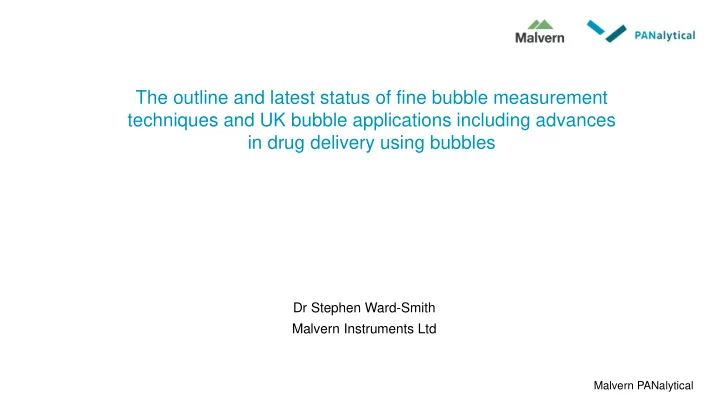 Malvern
PANalytical

The outline and latest status of fine bubble measurement techniques and UK bubble applications including advances in drug delivery using bubbles

Dr Stephen Ward-Smith
Malvern Instruments Ltd

Malvern PANalytical